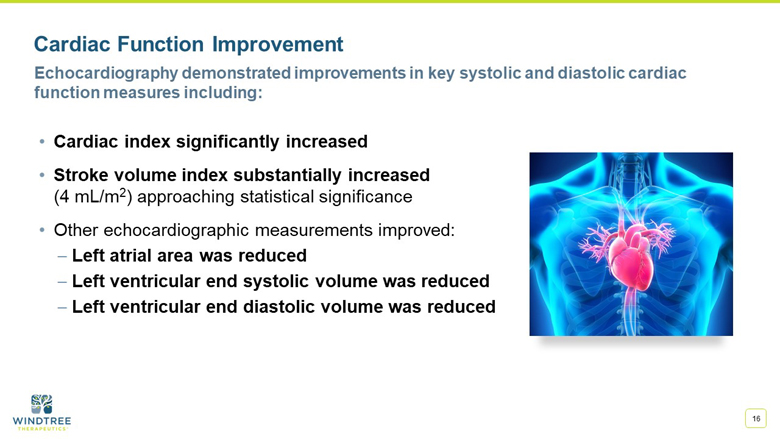 Cardiac Function Improvement

Echocardiography demonstrated improvements in key systolic and diastolic cardiac function measures including:

• Cardiac index significantly increased

• Stroke volume index substantially increased (4 mL/m$^2$) approaching statistical significance

• Other echocardiographic measurements improved:
– Left atrial area was reduced
– Left ventricular end systolic volume was reduced
– Left ventricular end diastolic volume was reduced

WINDTREE THERAPEUTICS

16